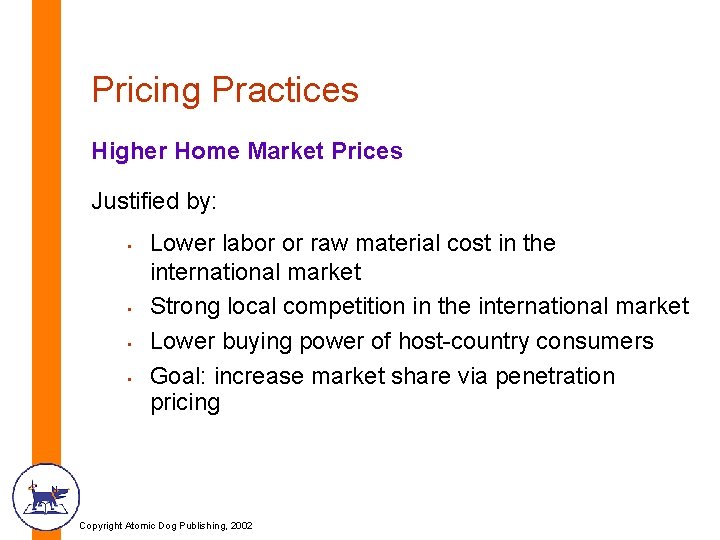 Pricing Practices

Higher Home Market Prices

Justified by:

- Lower labor or raw material cost in the international market
- Strong local competition in the international market
- Lower buying power of host-country consumers
- Goal: increase market share via penetration pricing

Copyright Atomic Dog Publishing, 2002